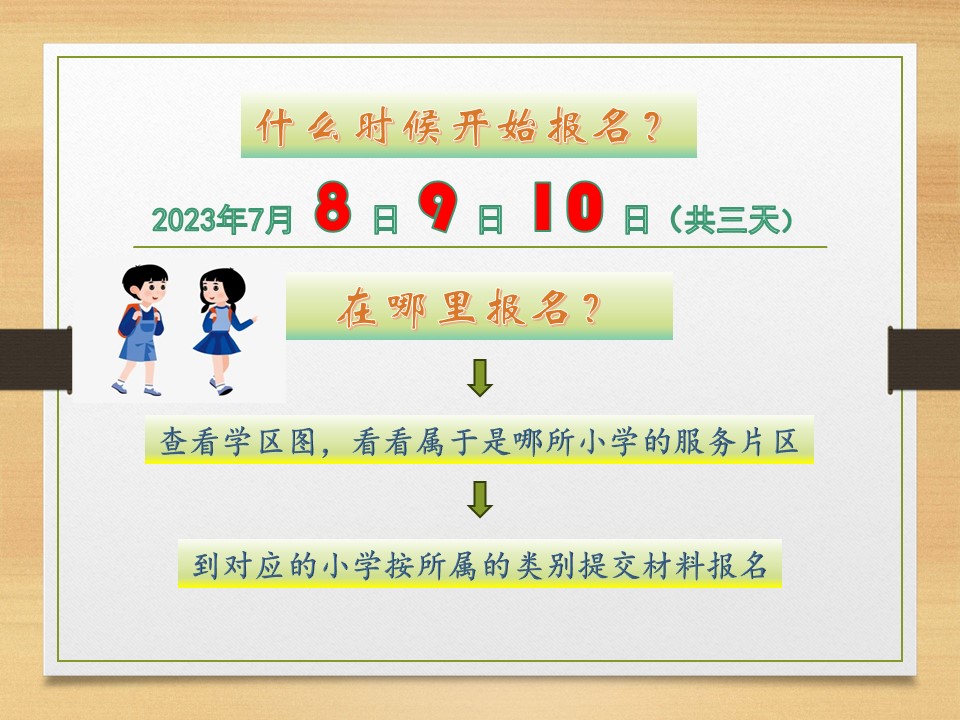 什么时候开始报名？

2023年7月 8 日 9 日 10 日（共三天）

在哪里报名？

查看学区图，看看属于是哪所小学的服务片区

到对应的小学按所属的类别提交材料报名